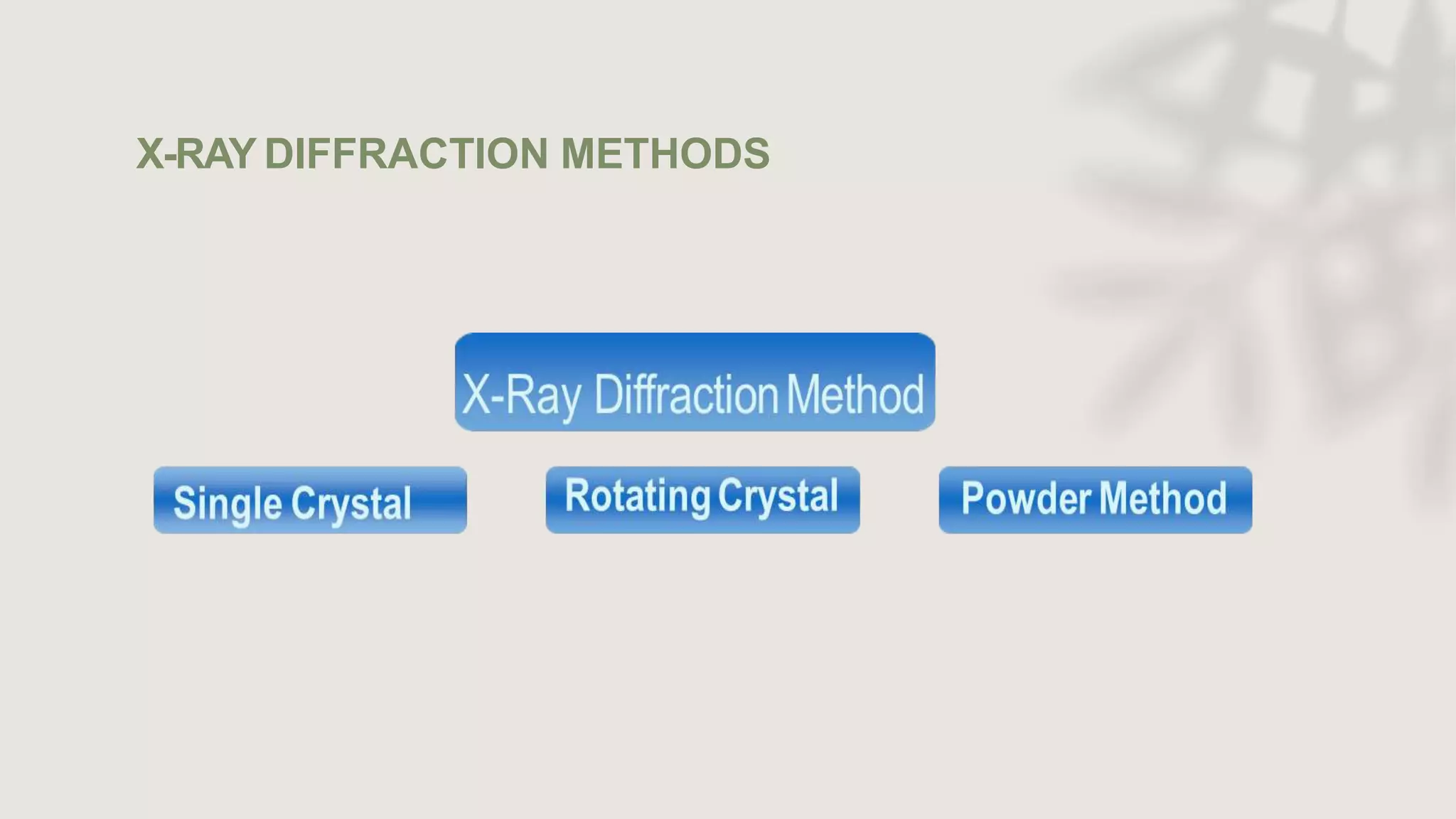 X-RAY DIFFRACTION METHODS

X-Ray Diffraction Method

Single Crystal

Rotating Crystal

Powder Method